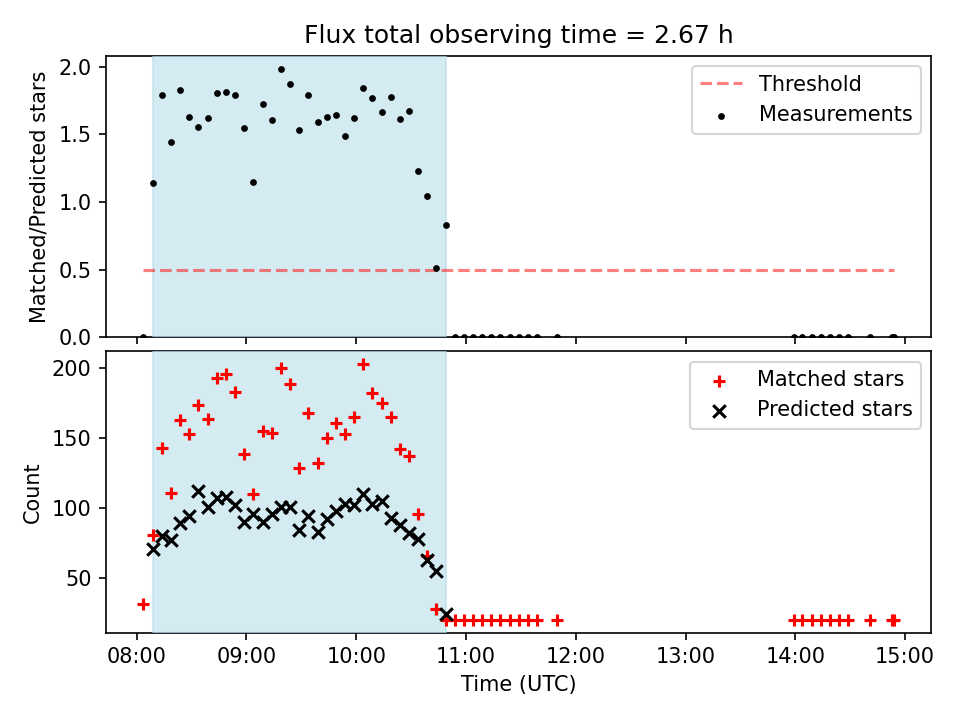 Flux total observing time = 2.67 h

Matched/Predicted stars

2.0
1.5
1.0
0.5
0.0

Threshold
Measurements

Count

200
150
100
50

Matched stars
Predicted stars

08:00 09:00 10:00 11:00 12:00 13:00 14:00 15:00

Time (UTC)